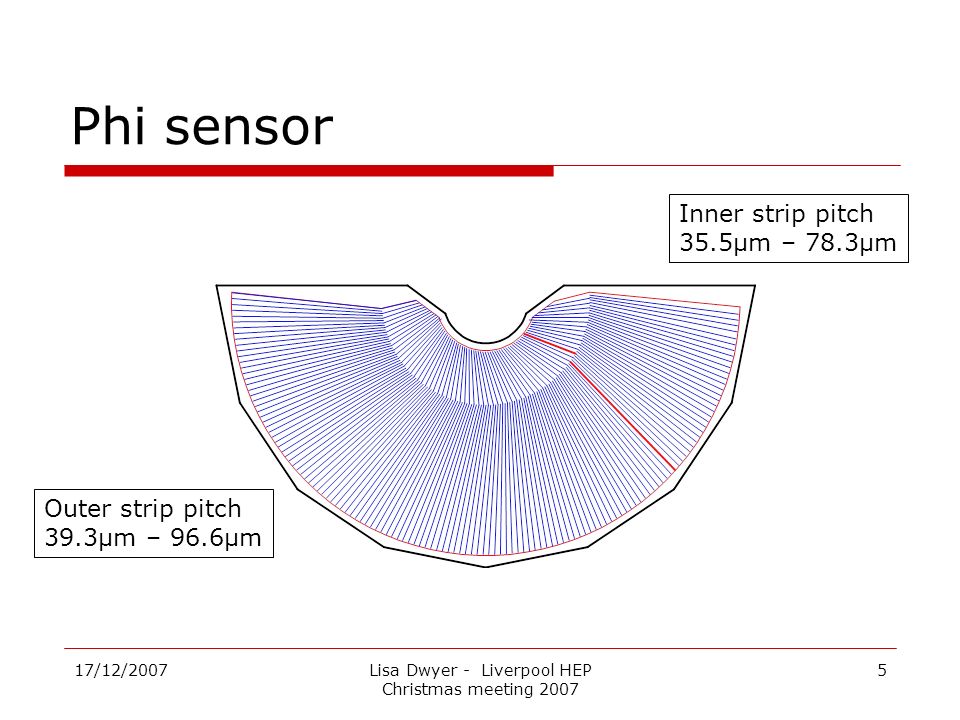 Phi sensor

Inner strip pitch
35.5μm – 78.3μm

Outer strip pitch
39.3μm – 96.6μm

17/12/2007

Lisa Dwyer - Liverpool HEP Christmas meeting 2007

5